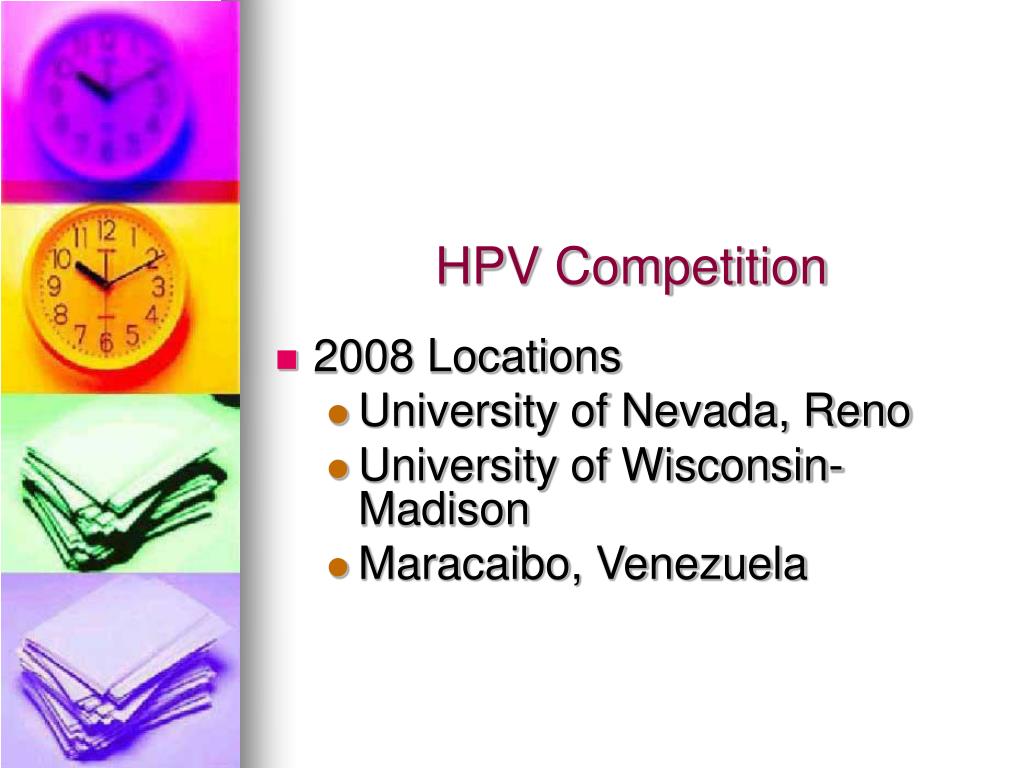 HPV Competition

- 2008 Locations
  - University of Nevada, Reno
  - University of Wisconsin-Madison
  - Maracaibo, Venezuela